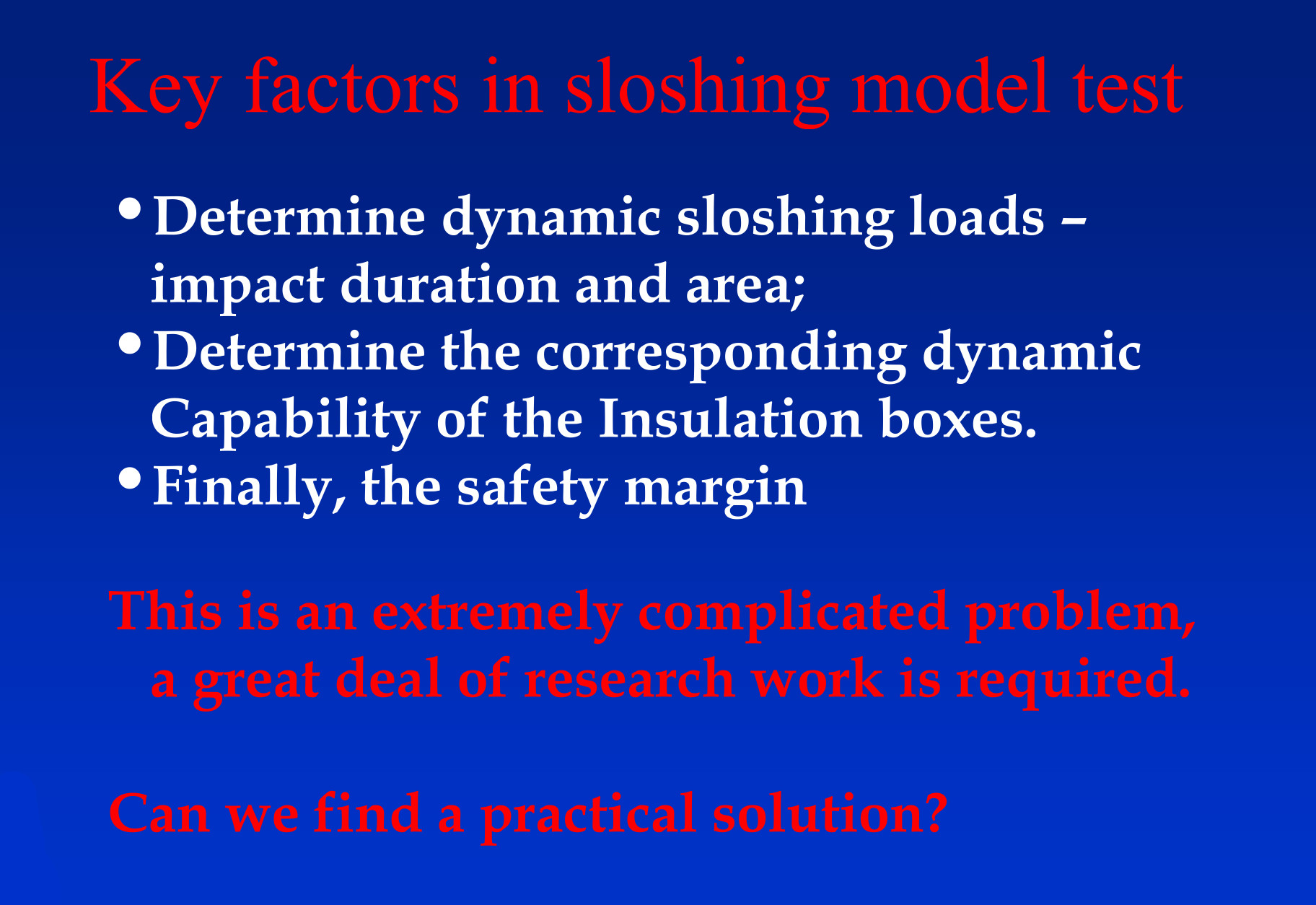 Key factors in sloshing model test

• Determine dynamic sloshing loads – impact duration and area;
• Determine the corresponding dynamic Capability of the Insulation boxes.
• Finally, the safety margin

This is an extremely complicated problem, a great deal of research work is required.

Can we find a practical solution?